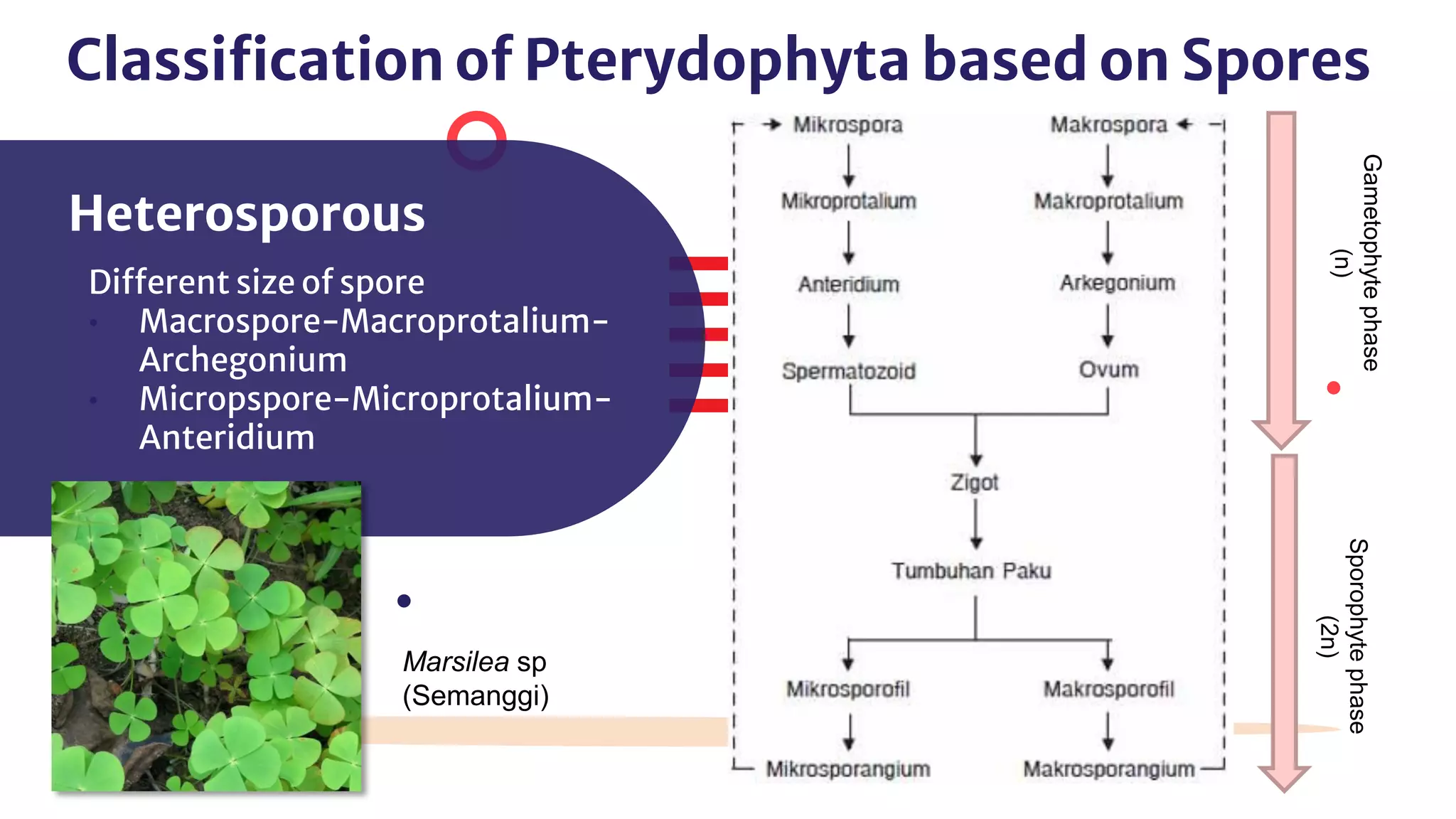 Classification of Pterydophyta based on Spores

Heterosporous

Different size of spore

• Macrospore-Macroprotalium-Archegonium
• Micropspore-Microprotalium-Anteridium

Marsilea sp
(Semanggi)

Mikrospora

Mikroprotalium

Anteridium

Spermatozoid

Makrospora

Makroprotalium

Arkegonium

Ovum

Zigot

Tumbuhan Paku

Mikrosporofil

Mikrosporangium

Makrosporofil

Makrosporangium

Gametophyte phase
(n)

Sporophyte phase
(2n)